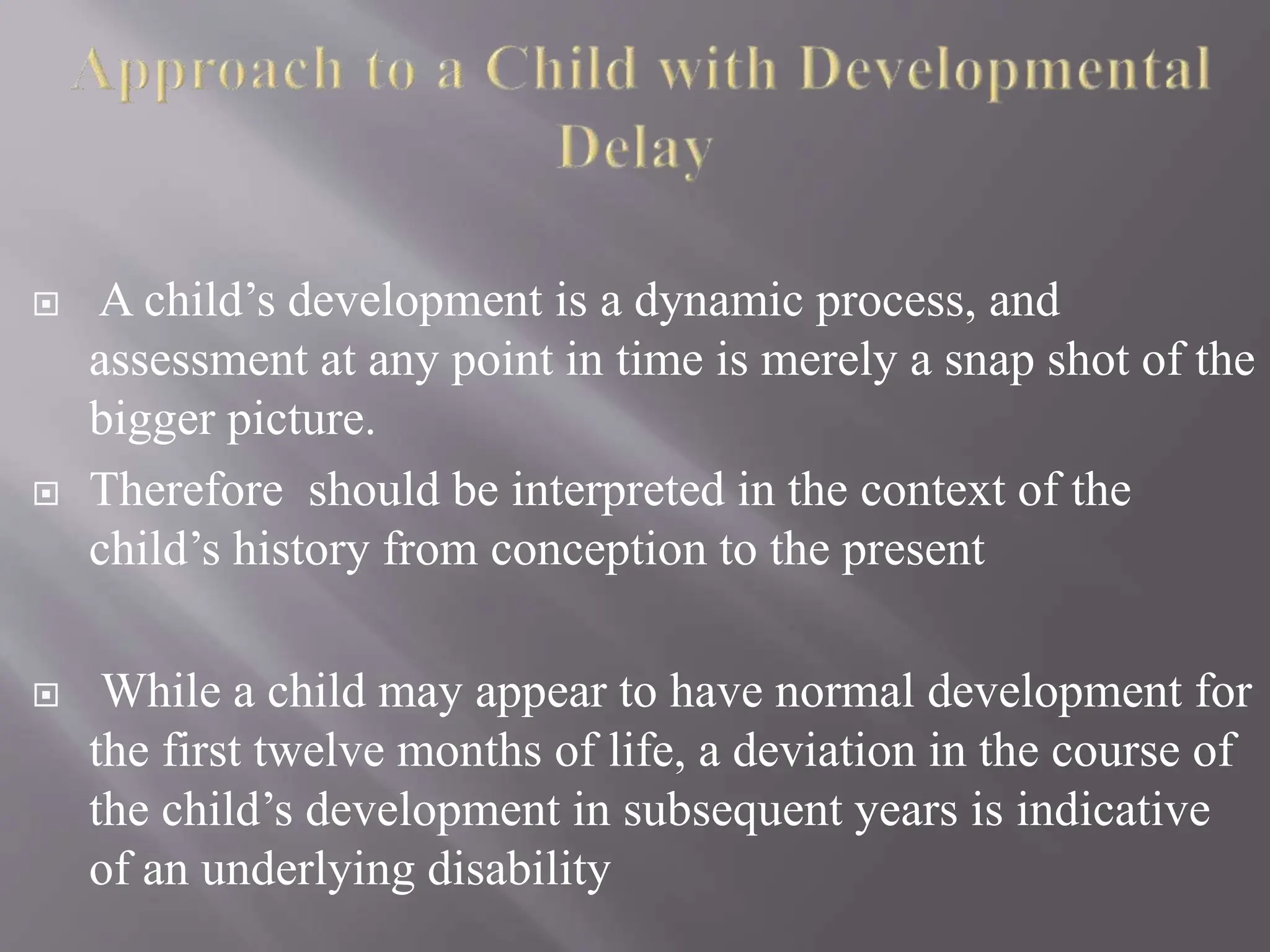 Approach to a Child with Developmental Delay

A child’s development is a dynamic process, and assessment at any point in time is merely a snap shot of the bigger picture.

Therefore should be interpreted in the context of the child’s history from conception to the present

While a child may appear to have normal development for the first twelve months of life, a deviation in the course of the child’s development in subsequent years is indicative of an underlying disability